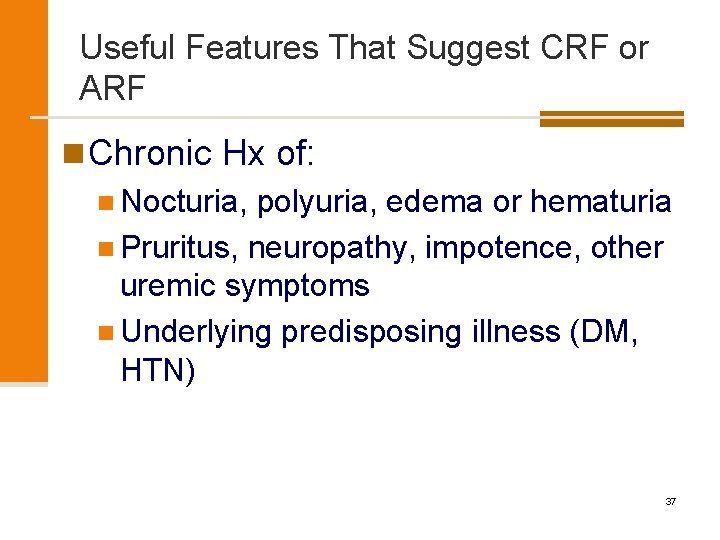 Useful Features That Suggest CRF or ARF

Chronic Hx of:

Nocturia, polyuria, edema or hematuria

Pruritus, neuropathy, impotence, other uremic symptoms

Underlying predisposing illness (DM, HTN)

37